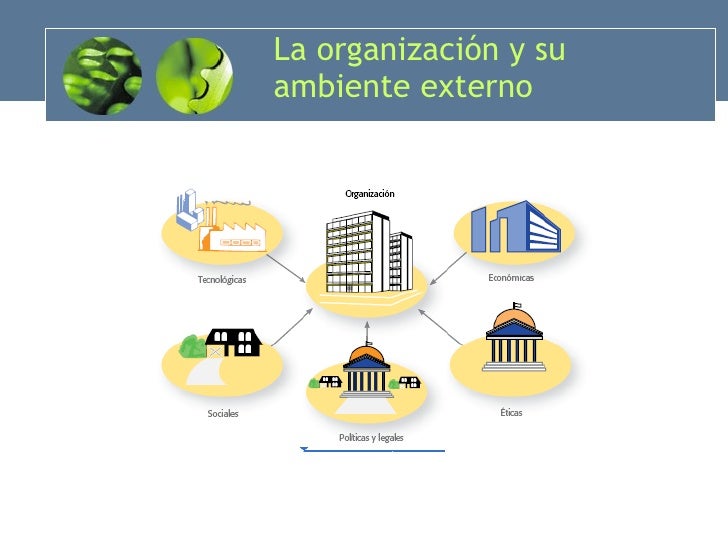 La organización y su ambiente externo

Organización

Tecnológicas

Económicas

Sociales

Políticas y legales

Éticas